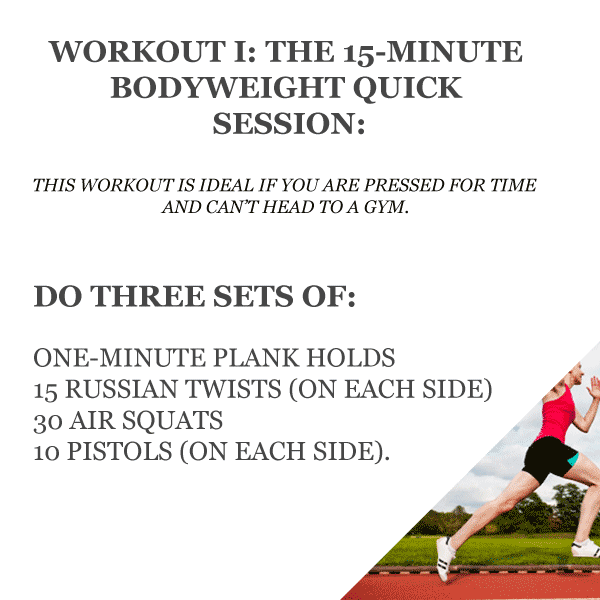 WORKOUT I: THE 15-MINUTE BODYWEIGHT QUICK SESSION:

THIS WORKOUT IS IDEAL IF YOU ARE PRESSED FOR TIME AND CAN'T HEAD TO A GYM.

DO THREE SETS OF:

ONE-MINUTE PLANK HOLDS
15 RUSSIAN TWISTS (ON EACH SIDE)
30 AIR SQUATS
10 PISTOLS (ON EACH SIDE).